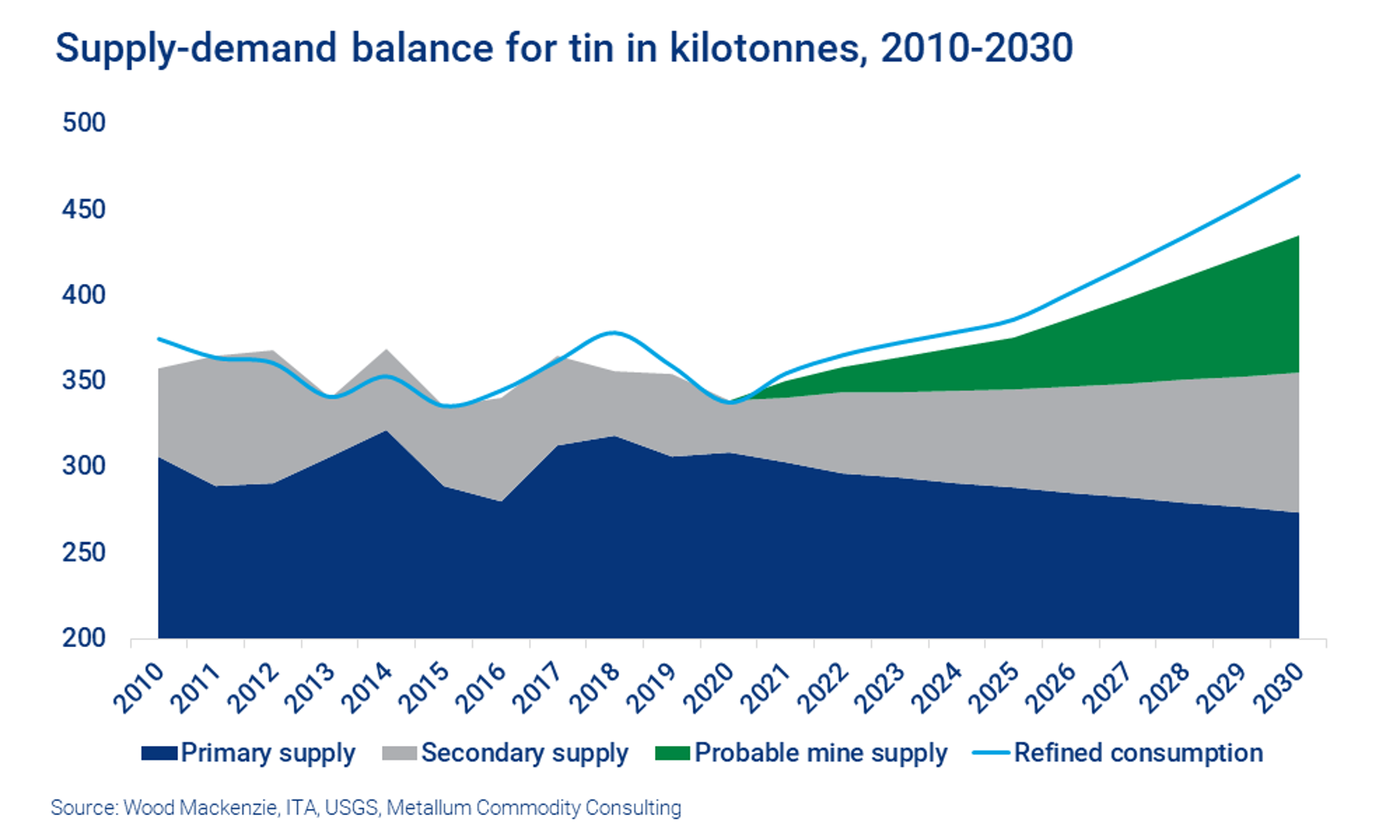 Supply-demand balance for tin in kilotonnes, 2010-2030

500
450
400
350
300
250
200

2010 2011 2012 2013 2014 2015 2016 2017 2018 2019 2020 2021 2022 2023 2024 2025 2026 2027 2028 2029 2030

Primary supply
Secondary supply
Probable mine supply
Refined consumption

Source: Wood Mackenzie, ITA, USGS, Metallum Commodity Consulting